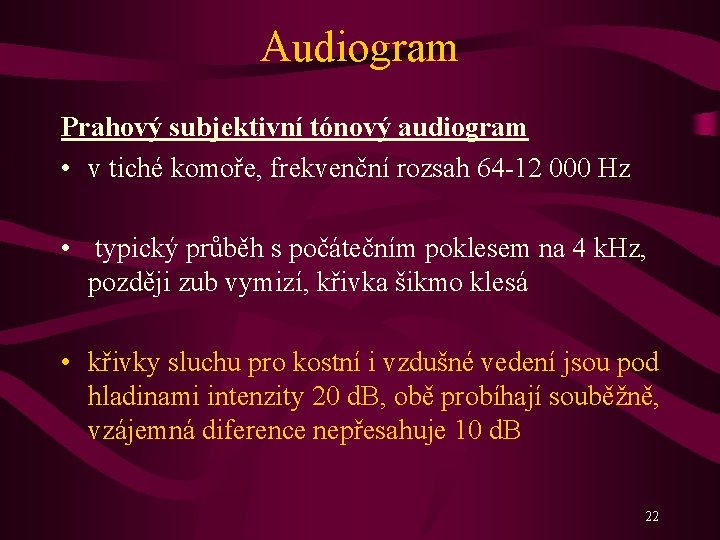 Audiogram

Prahový subjektivní tónový audiogram

• v tiché komoře, frekvenční rozsah 64-12 000 Hz

• typický průběh s počátečním poklesem na 4 kHz, později zub vymizí, křivka šikmo klesá

• křivky sluchu pro kostní i vzdušné vedení jsou pod hladinami intenzity 20 dB, obě probíhají souběžně, vzájemná diference nepřesahuje 10 dB

22